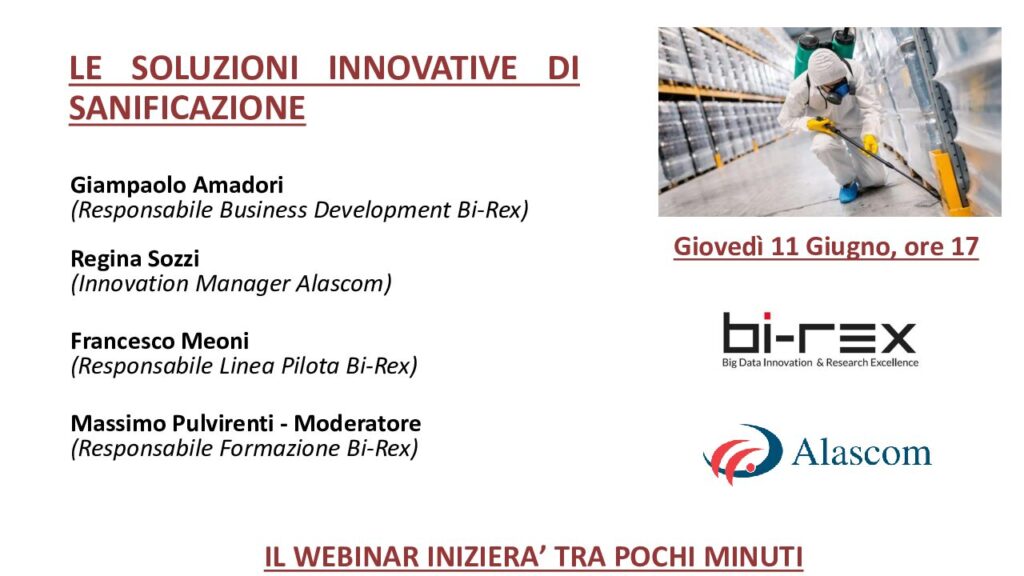 LE SOLUZIONI INNOVATIVE DI SANIFICAZIONE

Giampaolo Amadori
(Responsabile Business Development Bi-Rex)

Regina Sozzi
(Innovation Manager Alascom)

Francesco Meoni
(Responsabile Linea Pilota Bi-Rex)

Massimo Pulvirenti - Moderatore
(Responsabile Formazione Bi-Rex)

Giovedì 11 Giugno, ore 17

bi-rex
Big Data Innovation & Research Excellence

Alascom

IL WEBINAR INIZIERA' TRA POCHI MINUTI